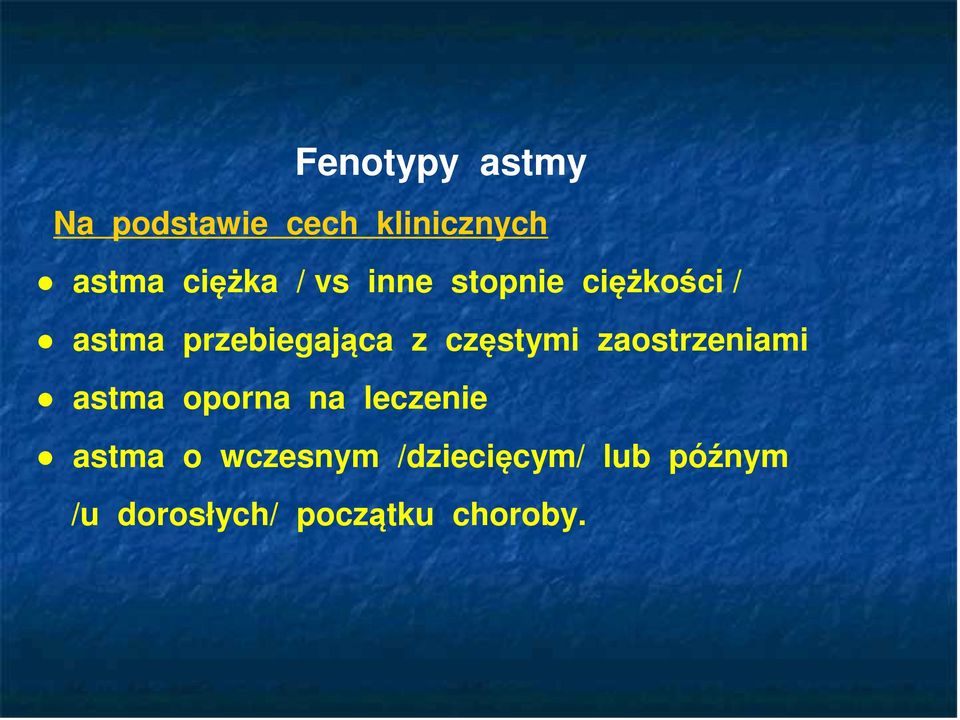 Fenotypy astmy

Na podstawie cech klinicznych

● astma ciężka / vs inne stopnie ciężkości /

● astma przebiegająca z częstymi zaostrzeniami

● astma oporna na leczenie

● astma o wczesnym /dziecięcym/ lub późnym /u dorosłych/ początku choroby.